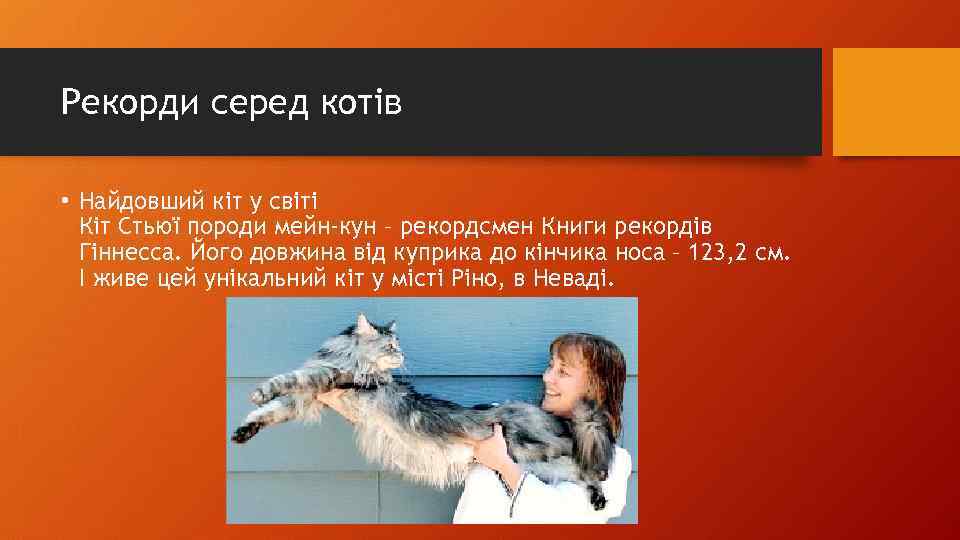 Рекорди серед котів

• Найдовший кіт у світі
Кіт Стьюї породи мейн-кун – рекордсмен Книги рекордів Гіннесса. Його довжина від куприка до кінчика носа – 123,2 см. І живе цей унікальний кіт у місті Ріно, в Неваді.